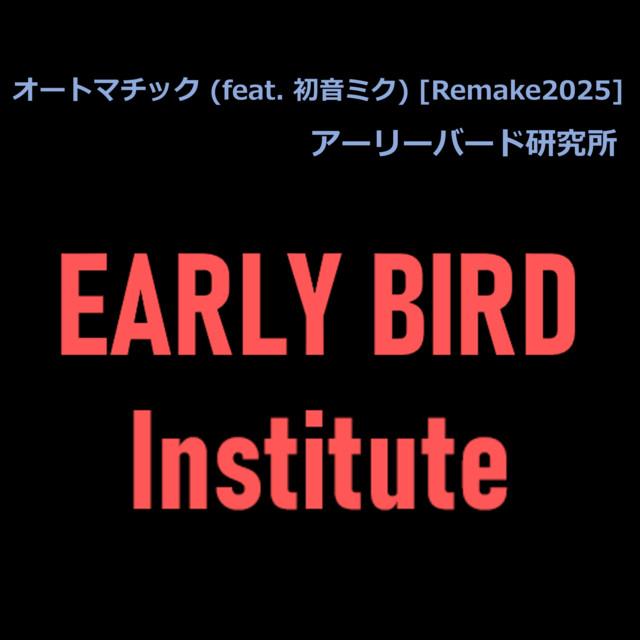 オートマチック (feat. 初音ミク) [Remake2025]

アーリーバード研究所

EARLY BIRD
Institute